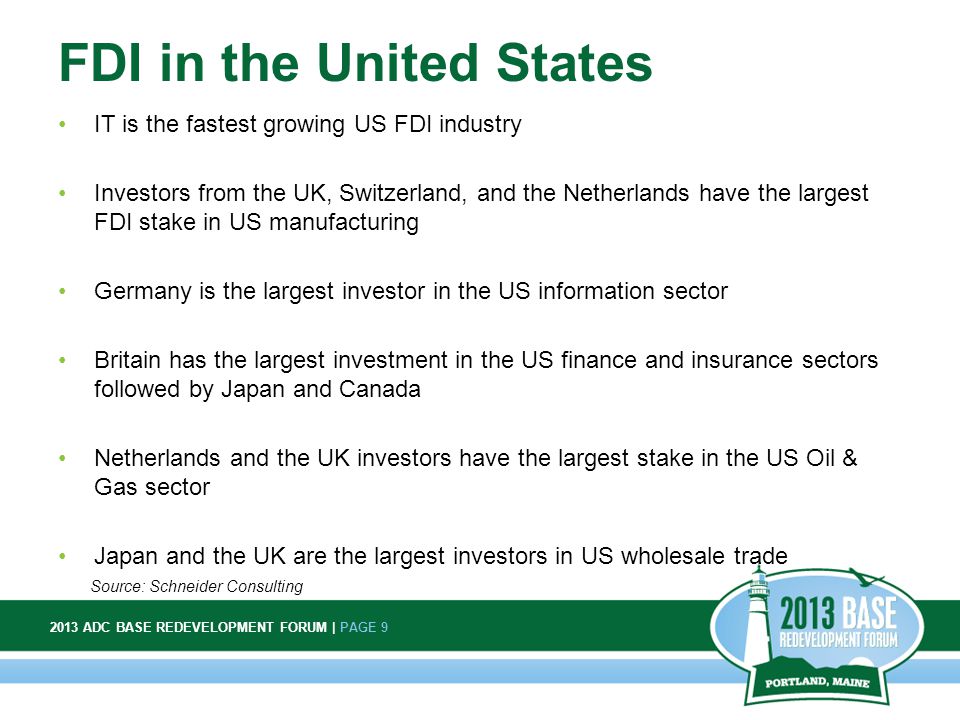 FDI in the United States

• IT is the fastest growing US FDI industry

• Investors from the UK, Switzerland, and the Netherlands have the largest FDI stake in US manufacturing

• Germany is the largest investor in the US information sector

• Britain has the largest investment in the US finance and insurance sectors followed by Japan and Canada

• Netherlands and the UK investors have the largest stake in the US Oil & Gas sector

• Japan and the UK are the largest investors in US wholesale trade

Source: Schneider Consulting

2013 ADC BASE REDEVELOPMENT FORUM | PAGE 9

2013 BASE REDEVELOPMENT FORUM

PORTLAND, MAINE